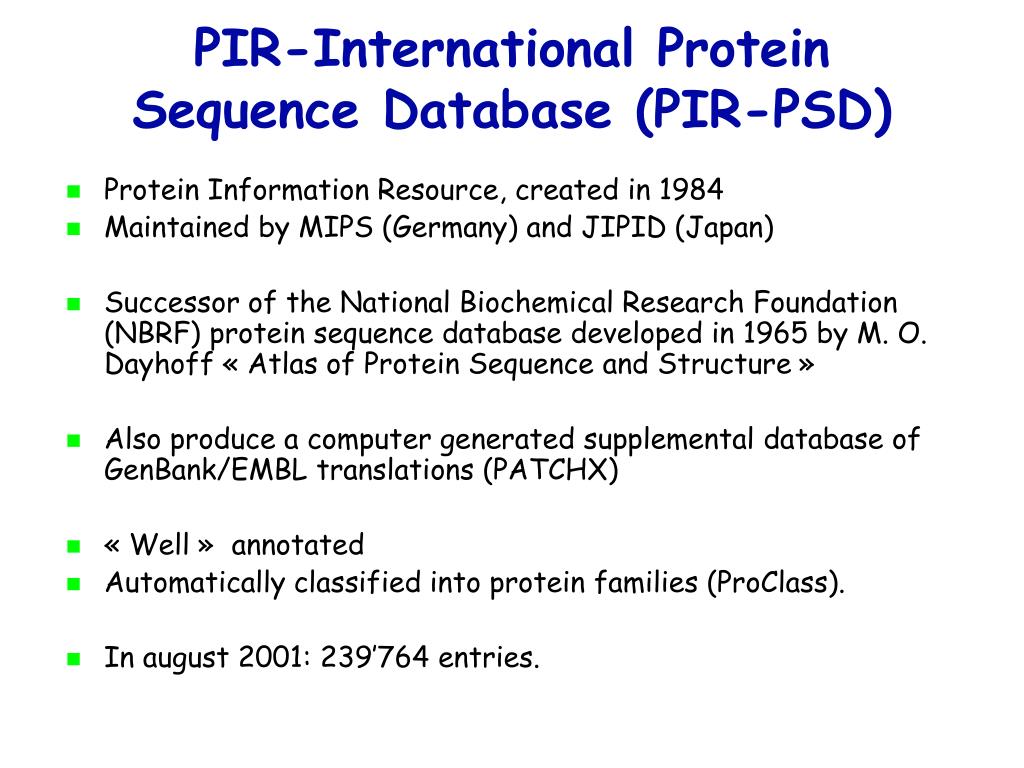 PIR-International Protein Sequence Database (PIR-PSD)

- Protein Information Resource, created in 1984
- Maintained by MIPS (Germany) and JIPID (Japan)

- Successor of the National Biochemical Research Foundation (NBRF) protein sequence database developed in 1965 by M. O. Dayhoff « Atlas of Protein Sequence and Structure »

- Also produce a computer generated supplemental database of GenBank/EMBL translations (PATCHX)

- « Well » annotated
- Automatically classified into protein families (ProClass).

- In august 2001: 239'764 entries.